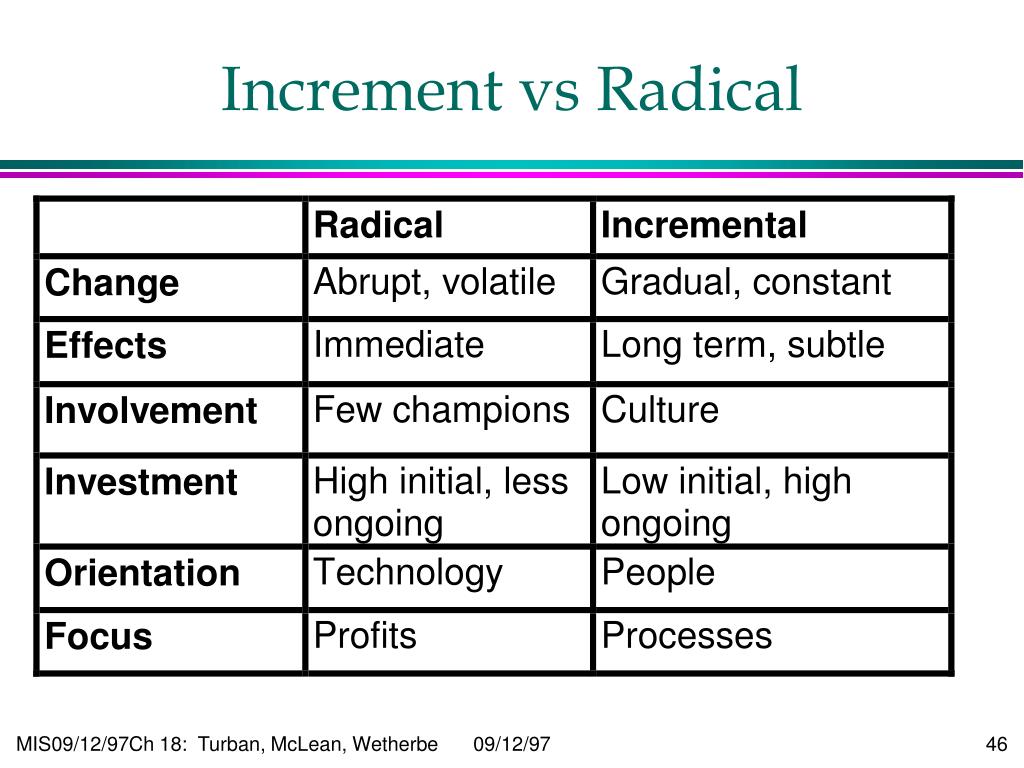 Increment vs Radical

| | Radical | Incremental |
|---|---|---|
| Change | Abrupt, volatile | Gradual, constant |
| Effects | Immediate | Long term, subtle |
| Involvement | Few champions | Culture |
| Investment | High initial, less ongoing | Low initial, high ongoing |
| Orientation | Technology | People |
| Focus | Profits | Processes |

MIS09/12/97Ch 18: Turban, McLean, Wetherbe 09/12/97 46